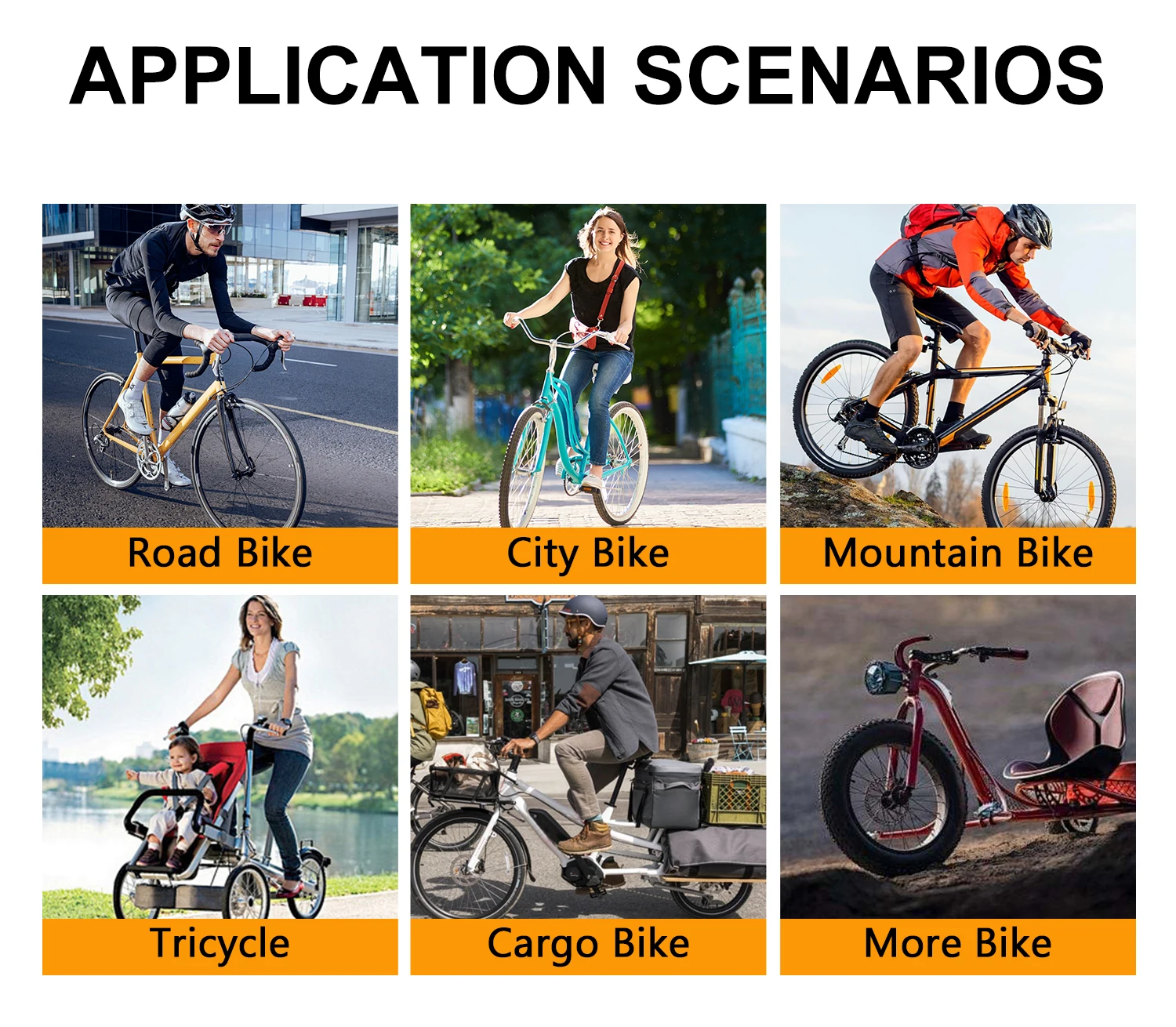 APPLICATION SCENARIOS

Road Bike

City Bike

Mountain Bike

Tricycle

Cargo Bike

More Bike